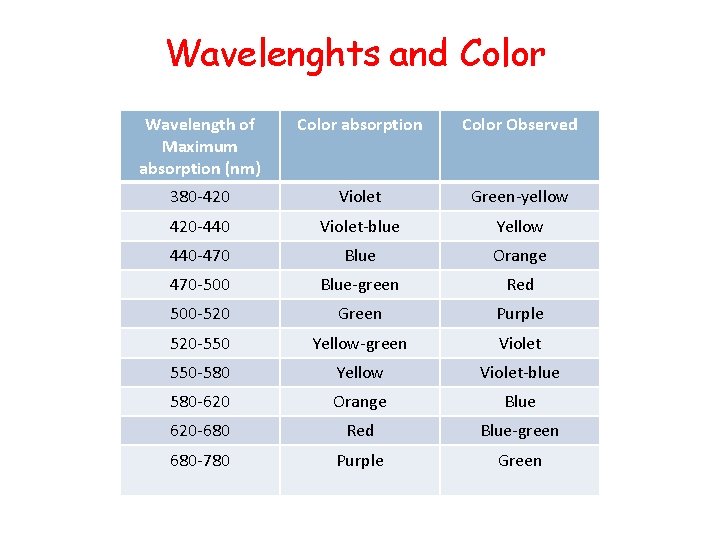 Wavelenghts and Color

| Wavelength of Maximum absorption (nm) | Color absorption | Color Observed |
|---|---|---|
| 380-420 | Violet | Green-yellow |
| 420-440 | Violet-blue | Yellow |
| 440-470 | Blue | Orange |
| 470-500 | Blue-green | Red |
| 500-520 | Green | Purple |
| 520-550 | Yellow-green | Violet |
| 550-580 | Yellow | Violet-blue |
| 580-620 | Orange | Blue |
| 620-680 | Red | Blue-green |
| 680-780 | Purple | Green |